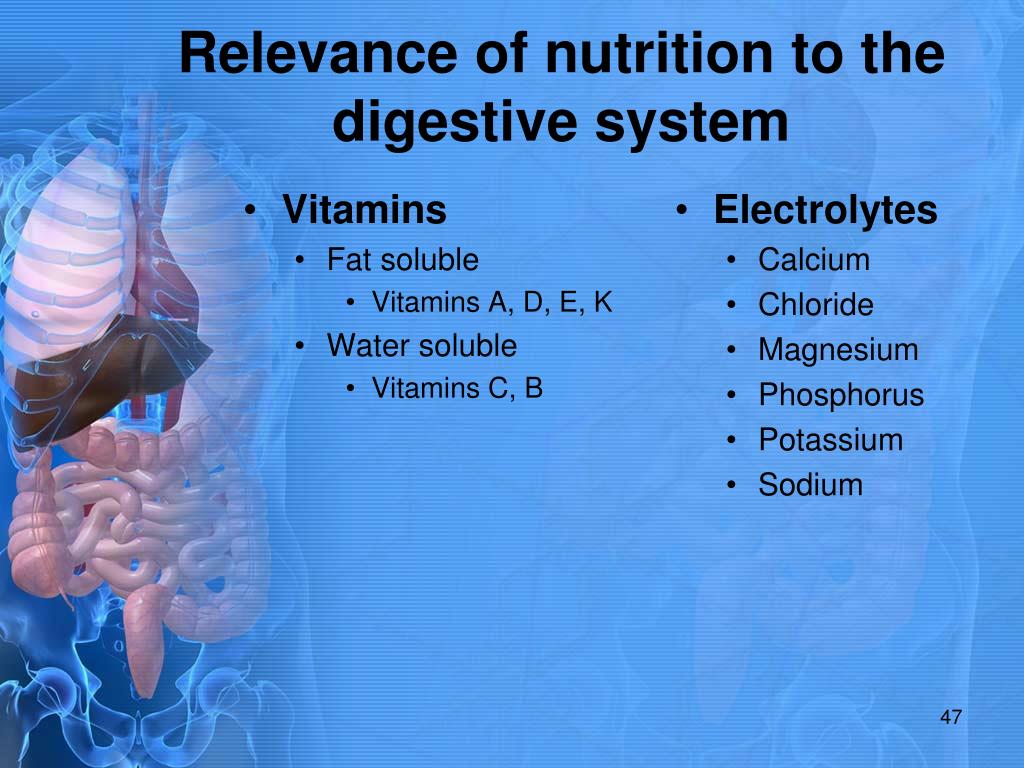 Relevance of nutrition to the digestive system

• Vitamins
  • Fat soluble
    • Vitamins A, D, E, K
  • Water soluble
    • Vitamins C, B

• Electrolytes
  • Calcium
  • Chloride
  • Magnesium
  • Phosphorus
  • Potassium
  • Sodium

47